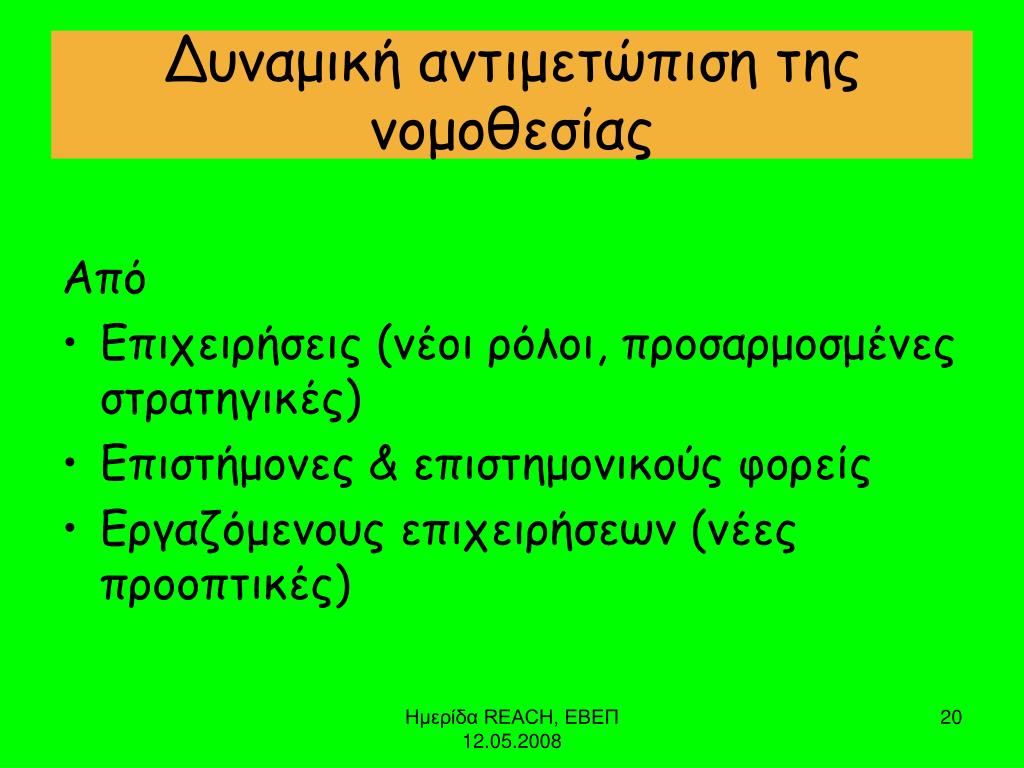 Δυναμική αντιμετώπιση της νομοθεσίας

Από
• Επιχειρήσεις (νέοι ρόλοι, προσαρμοσμένες στρατηγικές)
• Επιστήμονες & επιστημονικούς φορείς
• Εργαζόμενους επιχειρήσεων (νέες προοπτικές)

Ημερίδα REACH, ΕΒΕΠ 12.05.2008

20